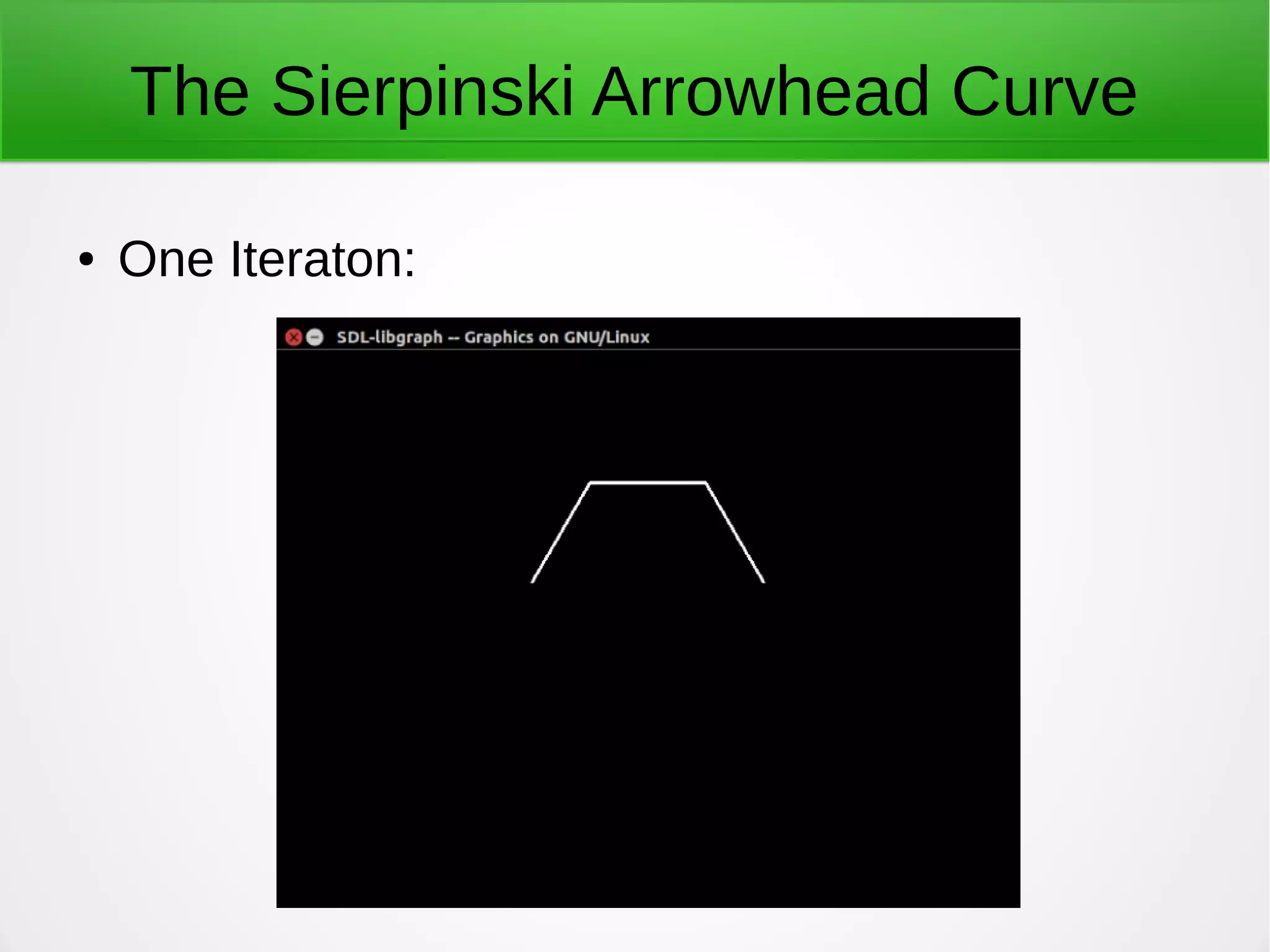 The Sierpinski Arrowhead Curve

• One Iteraton:

SDL-libgraph -- Graphics on GNU/Linux